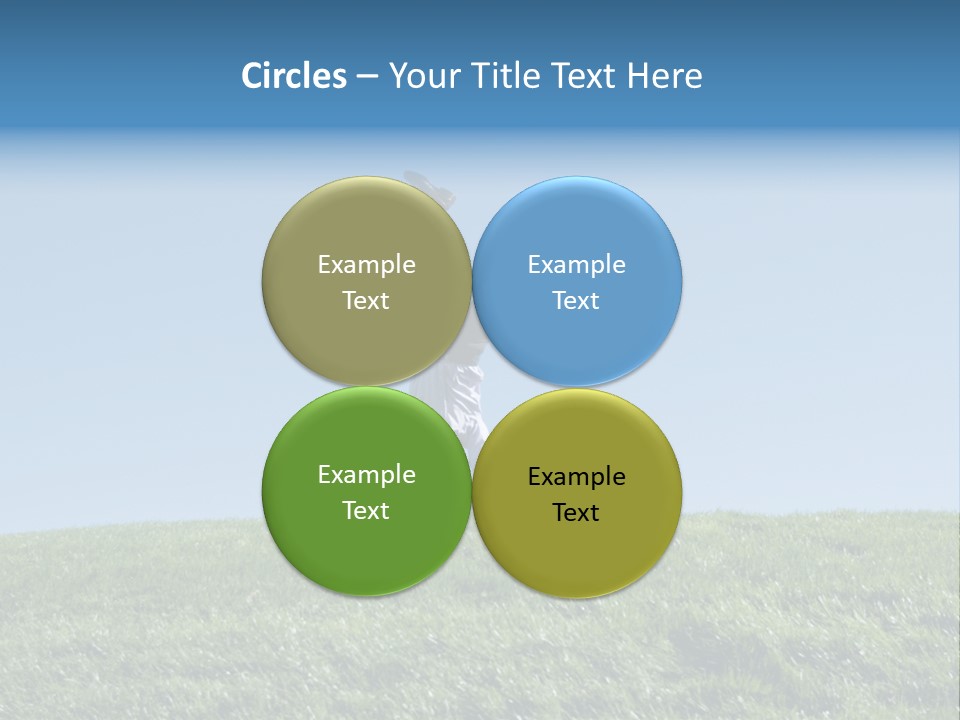 Circles – Your Title Text Here

Example Text

Example Text

Example Text

Example Text